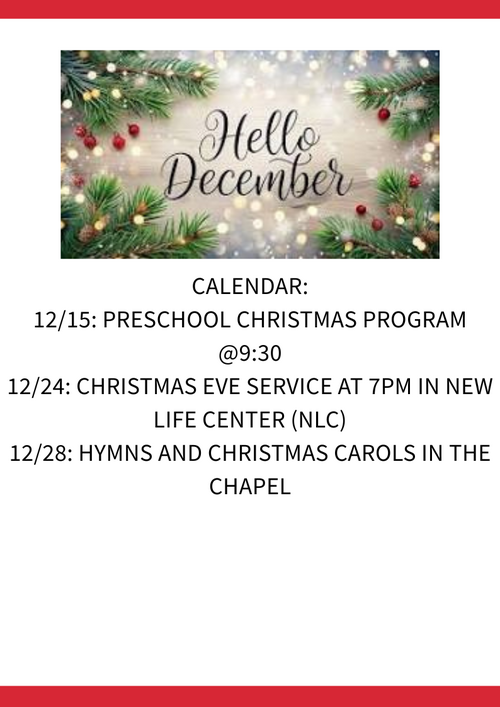 Hello December

CALENDAR:
12/15: PRESCHOOL CHRISTMAS PROGRAM @9:30
12/24: CHRISTMAS EVE SERVICE AT 7PM IN NEW LIFE CENTER (NLC)
12/28: HYMNS AND CHRISTMAS CAROLS IN THE CHAPEL